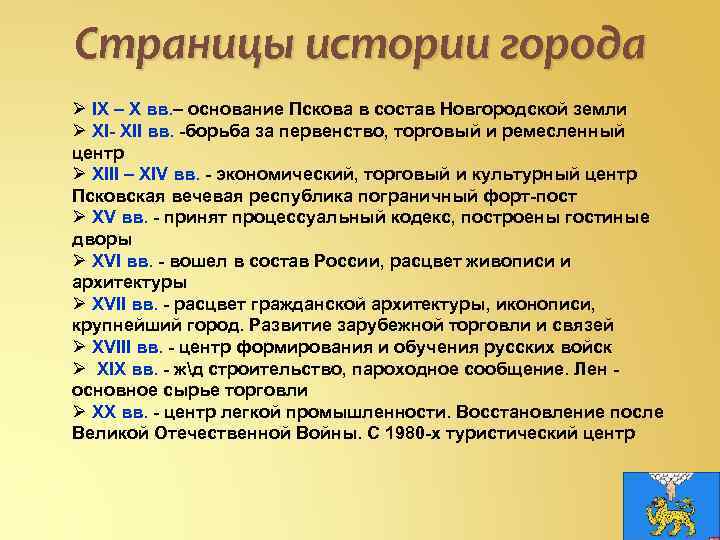 Страницы истории города

➢ IX – X вв.– основание Пскова в состав Новгородской земли
➢ XI- XII вв. -борьба за первенство, торговый и ремесленный центр
➢ XIII – XIV вв. - экономический, торговый и культурный центр Псковская вечевая республика пограничный форт-пост
➢ XV вв. - принят процессуальный кодекс, построены гостиные дворы
➢ XVI вв. - вошел в состав России, расцвет живописи и архитектуры
➢ XVII вв. - расцвет гражданской архитектуры, иконописи, крупнейший город. Развитие зарубежной торговли и связей
➢ XVIII вв. - центр формирования и обучения русских войск
➢ XIX вв. - ж\д строительство, пароходное сообщение. Лен - основное сырье торговли
➢ XX вв. - центр легкой промышленности. Восстановление после Великой Отечественной Войны. С 1980-х туристический центр